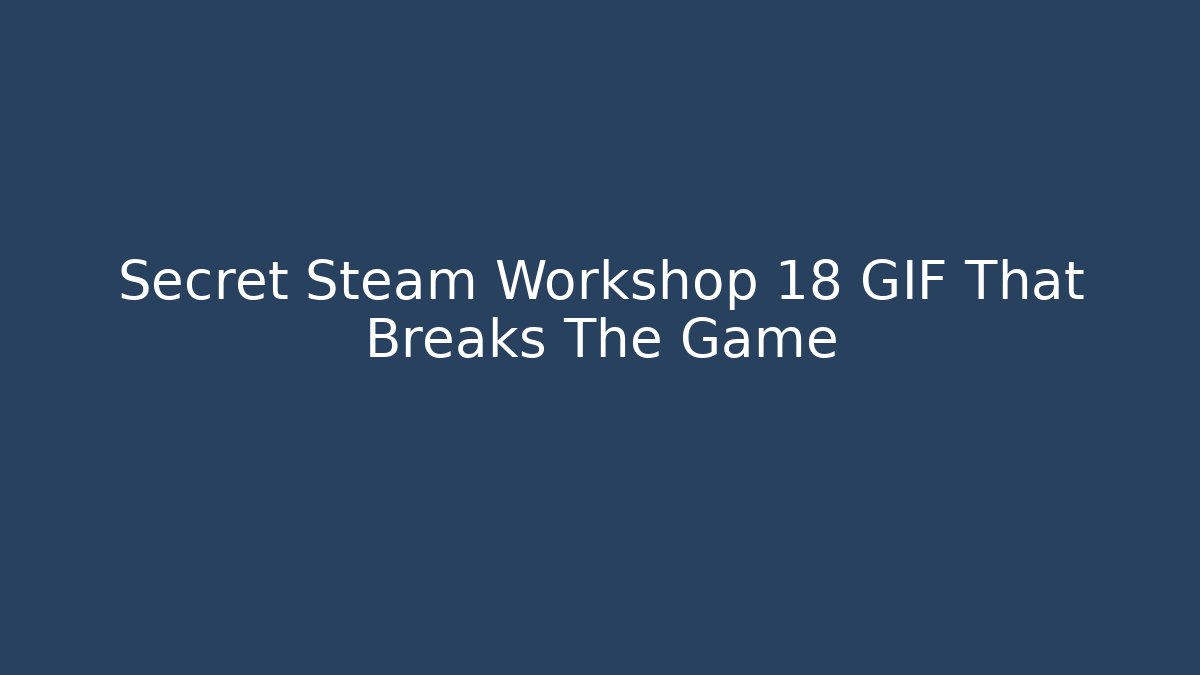 Secret Steam Workshop 18 GIF That Breaks The Game